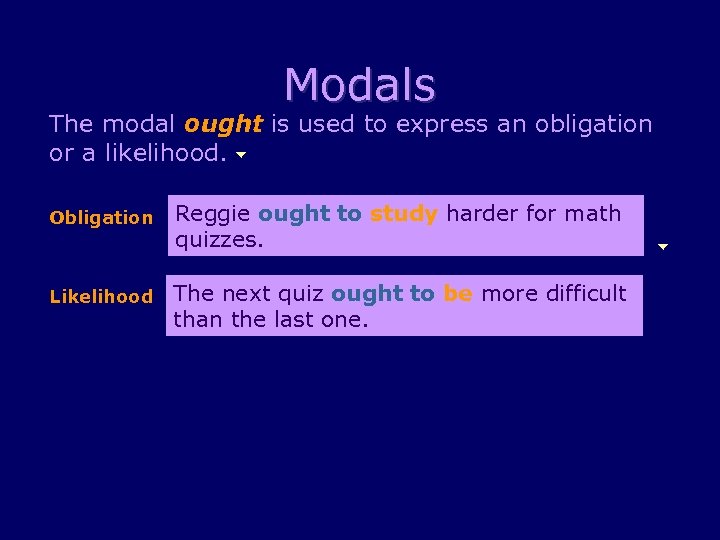 Modals

The modal ought is used to express an obligation or a likelihood.

Obligation Reggie ought to study harder for math quizzes.

Likelihood The next quiz ought to be more difficult than the last one.